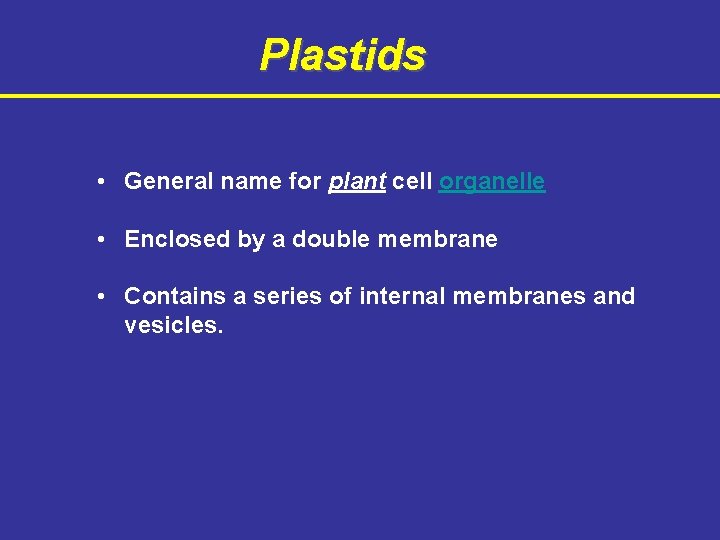 Plastids

• General name for plant cell organelle

• Enclosed by a double membrane

• Contains a series of internal membranes and vesicles.